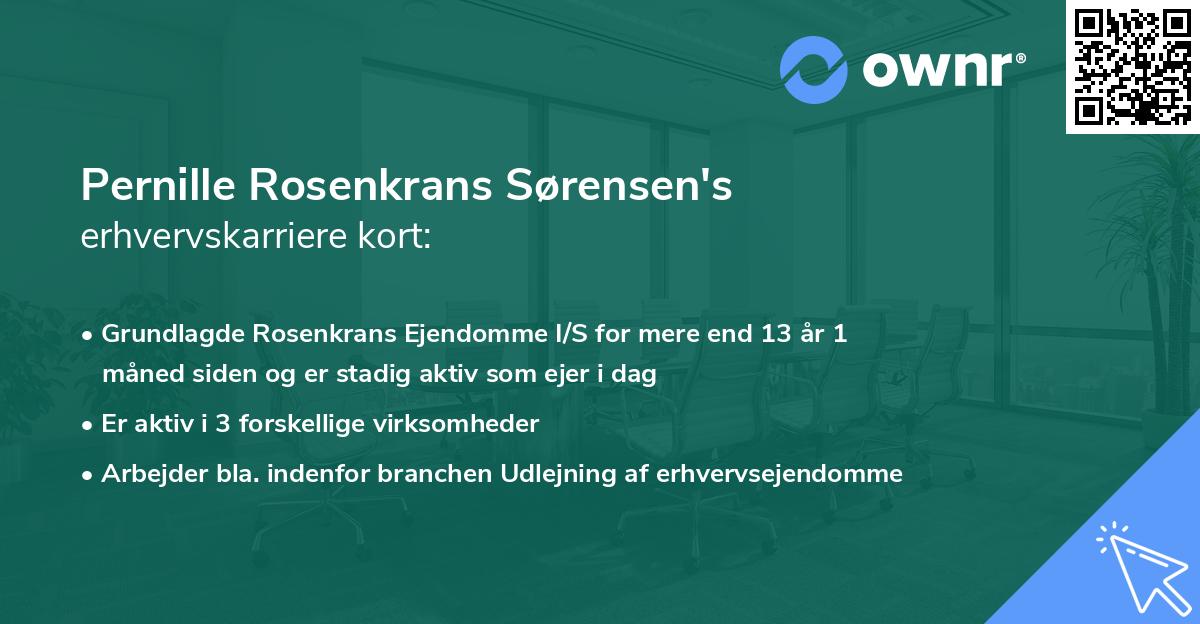 ownr®

Pernille Rosenkrans Sørensen's
erhvervskarriere kort:

• Grundlagde Rosenkrans Ejendomme I/S for mere end 13 år 1 måned siden og er stadig aktiv som ejer i dag
• Er aktiv i 3 forskellige virksomheder
• Arbejder bla. indenfor branchen Udlejning af erhvervsejendomme